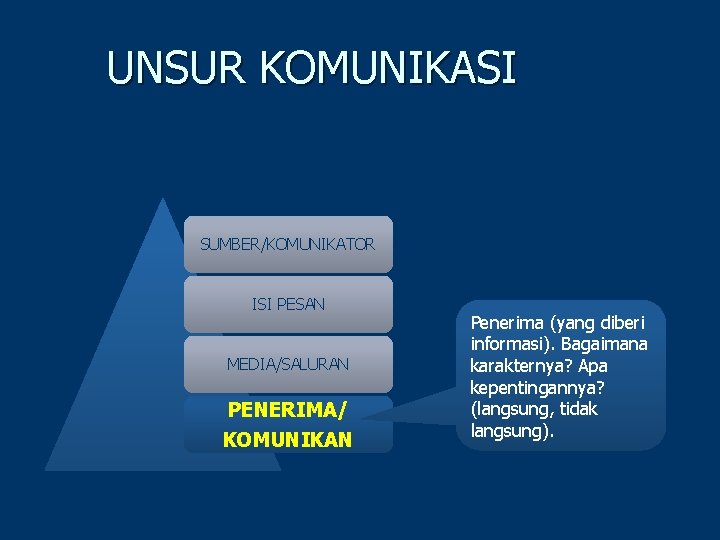 UNSUR KOMUNIKASI

SUMBER/KOMUNIKATOR

ISI PESAN

MEDIA/SALURAN

PENERIMA/ KOMUNIKAN

Penerima (yang diberi informasi). Bagaimana karakternya? Apa kepentingannya? (langsung, tidak langsung).